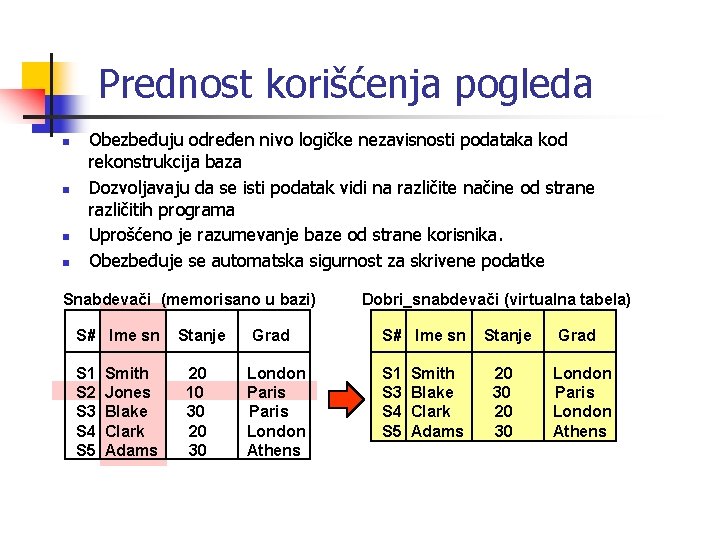 Prednost korišćenja pogleda

- Obezbeđuju određen nivo logičke nezavisnosti podataka kod rekonstrukcija baza
- Dozvoljavaju da se isti podatak vidi na različite načine od strane različitih programa
- Uprošćeno je razumevanje baze od strane korisnika.
- Obezbeđuje se automatska sigurnost za skrivene podatke

Snabdevači (memorisano u bazi)

| S# | Ime sn | Stanje | Grad |
|---|---|---|---|
| S1 | Smith | 20 | London |
| S2 | Jones | 10 | Paris |
| S3 | Blake | 30 | Paris |
| S4 | Clark | 20 | London |
| S5 | Adams | 30 | Athens |

Dobri_snabdevači (virtualna tabela)

| S# | Ime sn | Stanje | Grad |
|---|---|---|---|
| S1 | Smith | 20 | London |
| S3 | Blake | 30 | Paris |
| S4 | Clark | 20 | London |
| S5 | Adams | 30 | Athens |